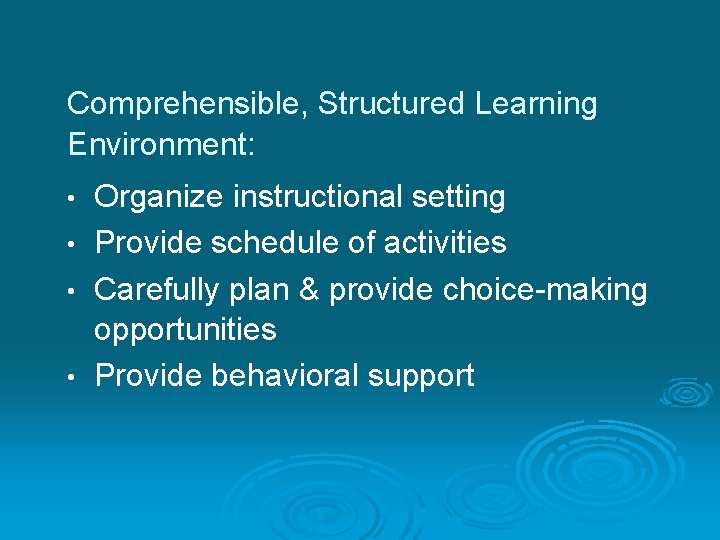 Comprehensible, Structured Learning Environment:

• Organize instructional setting
• Provide schedule of activities
• Carefully plan & provide choice-making opportunities
• Provide behavioral support